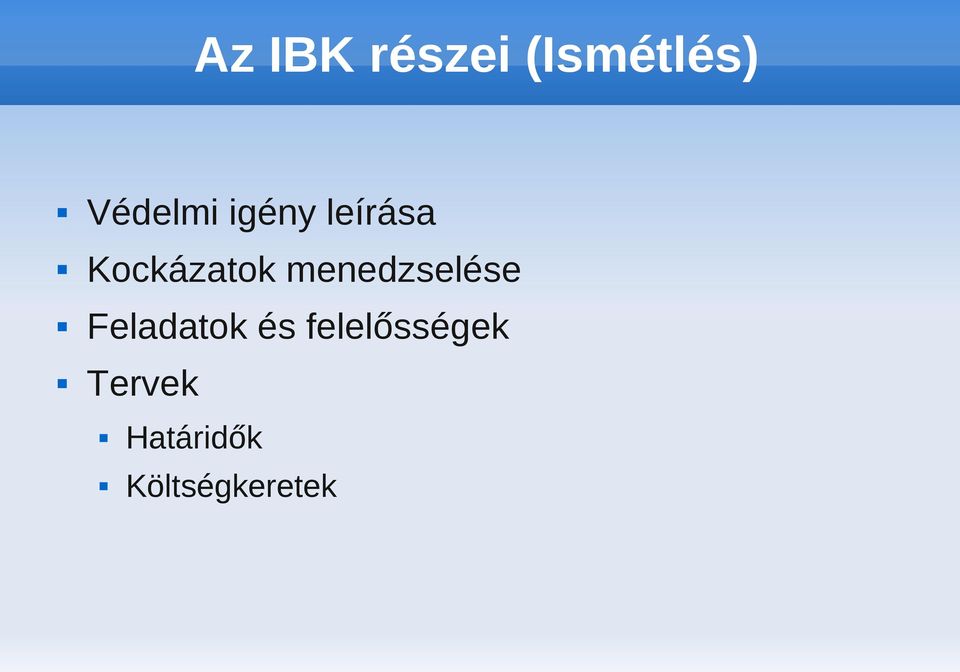 Az IBK részei (Ismétlés)

- Védelmi igény leírása
- Kockázatok menedzselése
- Feladatok és felelősségek
- Tervek
  - Határidők
  - Költségkeretek